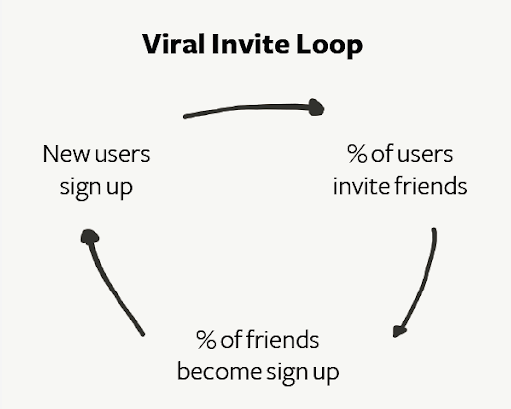 Viral Invite Loop

New users sign up

% of users invite friends

% of friends become sign up